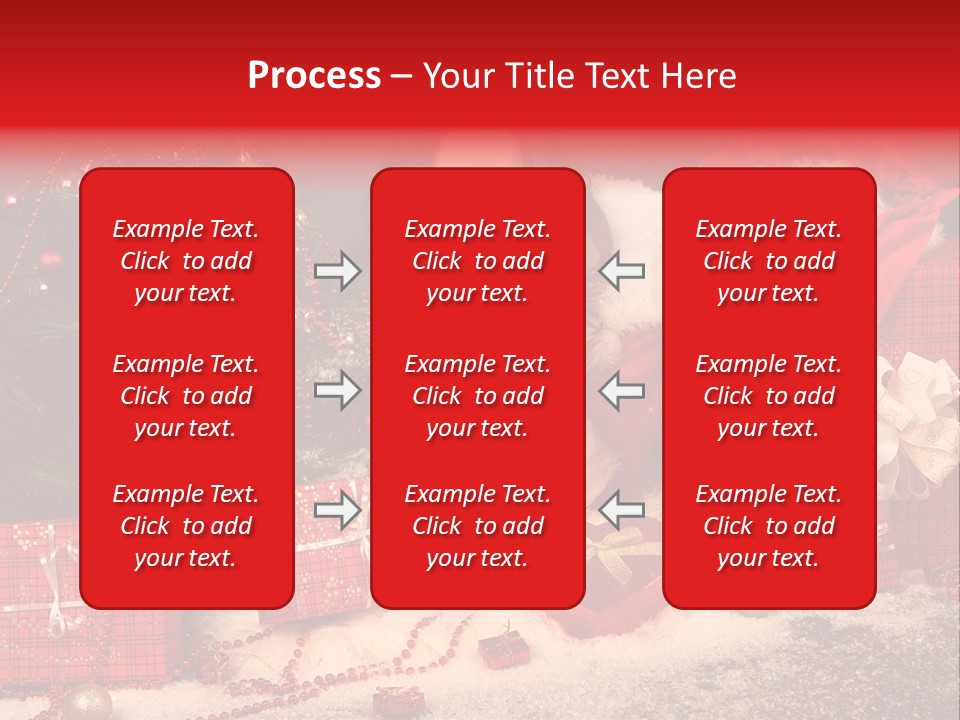 Process – Your Title Text Here

Example Text. Click to add your text.

Example Text. Click to add your text.

Example Text. Click to add your text.

Example Text. Click to add your text.

Example Text. Click to add your text.

Example Text. Click to add your text.

Example Text. Click to add your text.

Example Text. Click to add your text.

Example Text. Click to add your text.